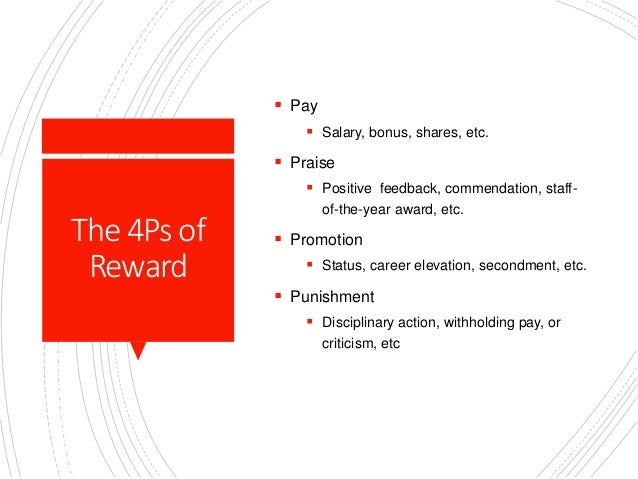 The 4Ps of Reward

- Pay
  - Salary, bonus, shares, etc.
- Praise
  - Positive feedback, commendation, staff-of-the-year award, etc.
- Promotion
  - Status, career elevation, secondment, etc.
- Punishment
  - Disciplinary action, withholding pay, or criticism, etc